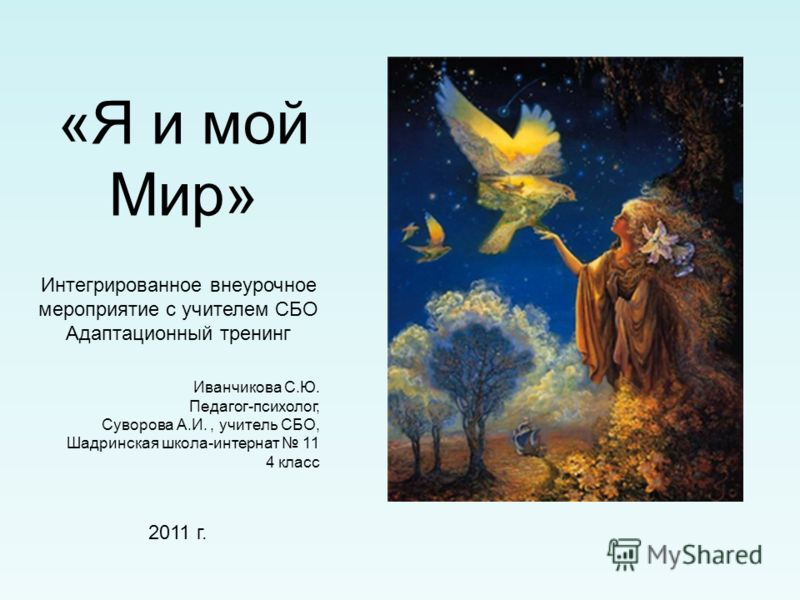 «Я и мой Мир»

Интегрированное внеурочное мероприятие с учителем СБО Адаптационный тренинг

Иванчикова С.Ю.
Педагог-психолог,
Суворова А.И. , учитель СБО,
Шадринская школа-интернат № 11
4 класс

2011 г.

MyShared